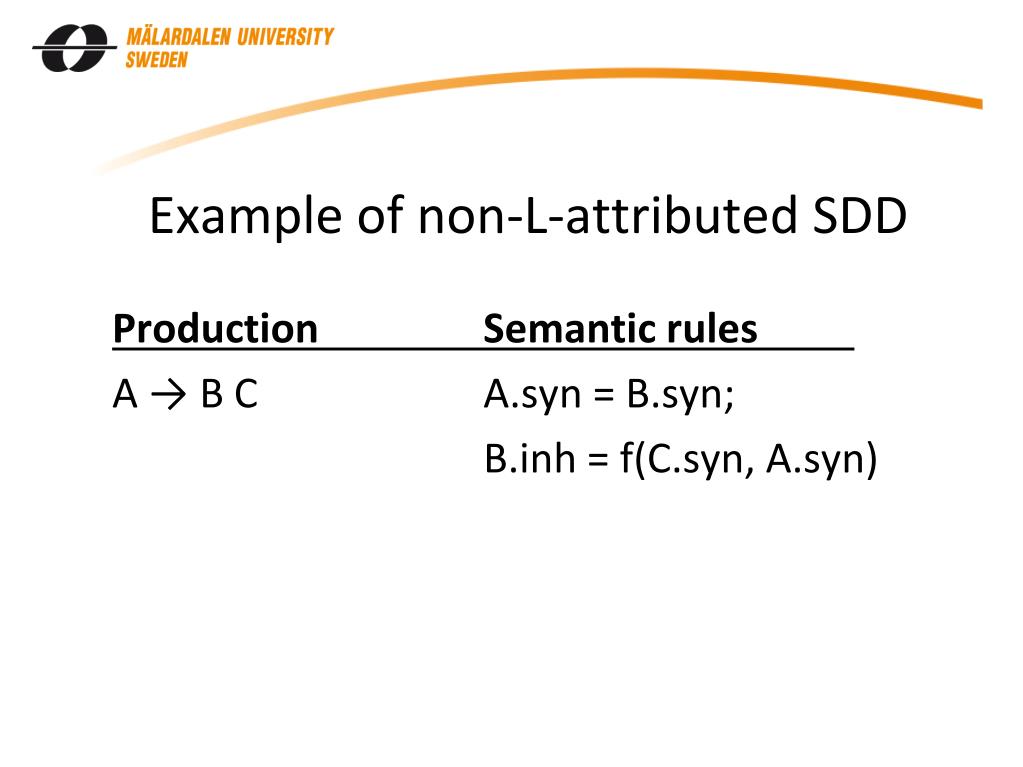 MÄLARDALEN UNIVERSITY
SWEDEN

Example of non-L-attributed SDD

| Production | Semantic rules |
|---|---|
| A → B C | A.syn = B.syn; |
| | B.inh = f(C.syn, A.syn) |